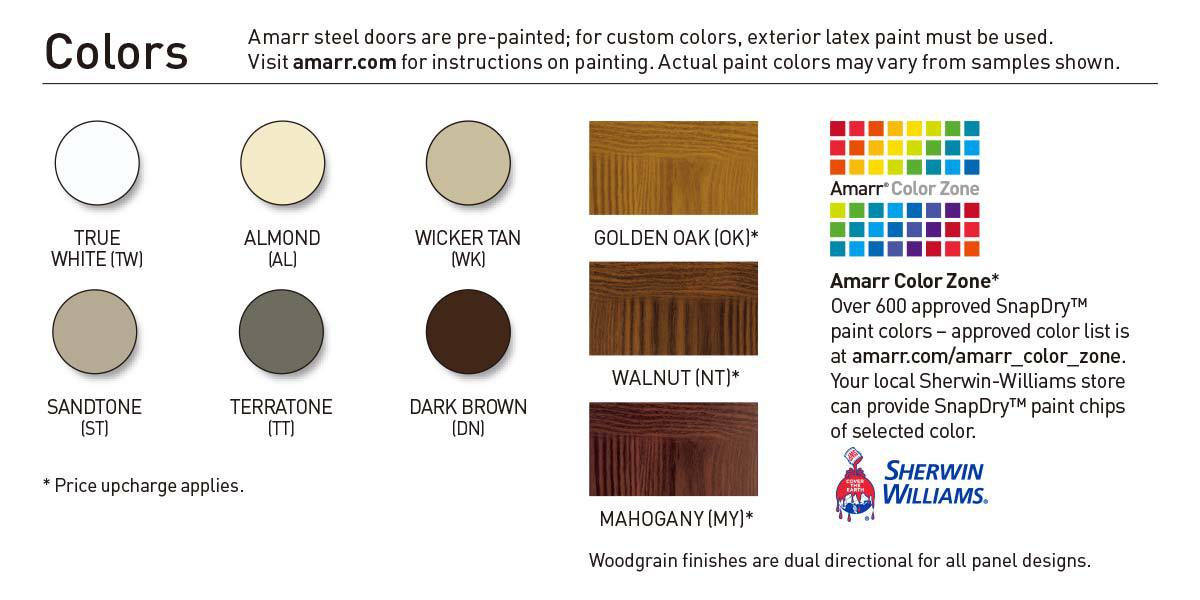 Colors

Amarr steel doors are pre-painted; for custom colors, exterior latex paint must be used. Visit amarr.com for instructions on painting. Actual paint colors may vary from samples shown.

TRUE WHITE (TW)

ALMOND (AL)

WICKER TAN (WK)

SANDTONE (ST)

TERRATONE (TT)

DARK BROWN (DN)

* Price upcharge applies.

GOLDEN OAK (OK)*

WALNUT (NT)*

MAHOGANY (MY)*

Woodgrain finishes are dual directional for all panel designs.

Amarr® Color Zone

Amarr Color Zone*
Over 600 approved SnapDry™ paint colors – approved color list is at amarr.com/amarr_color_zone. Your local Sherwin-Williams store can provide SnapDry™ paint chips of selected color.

COVER THE EARTH

SHERWIN WILLIAMS.